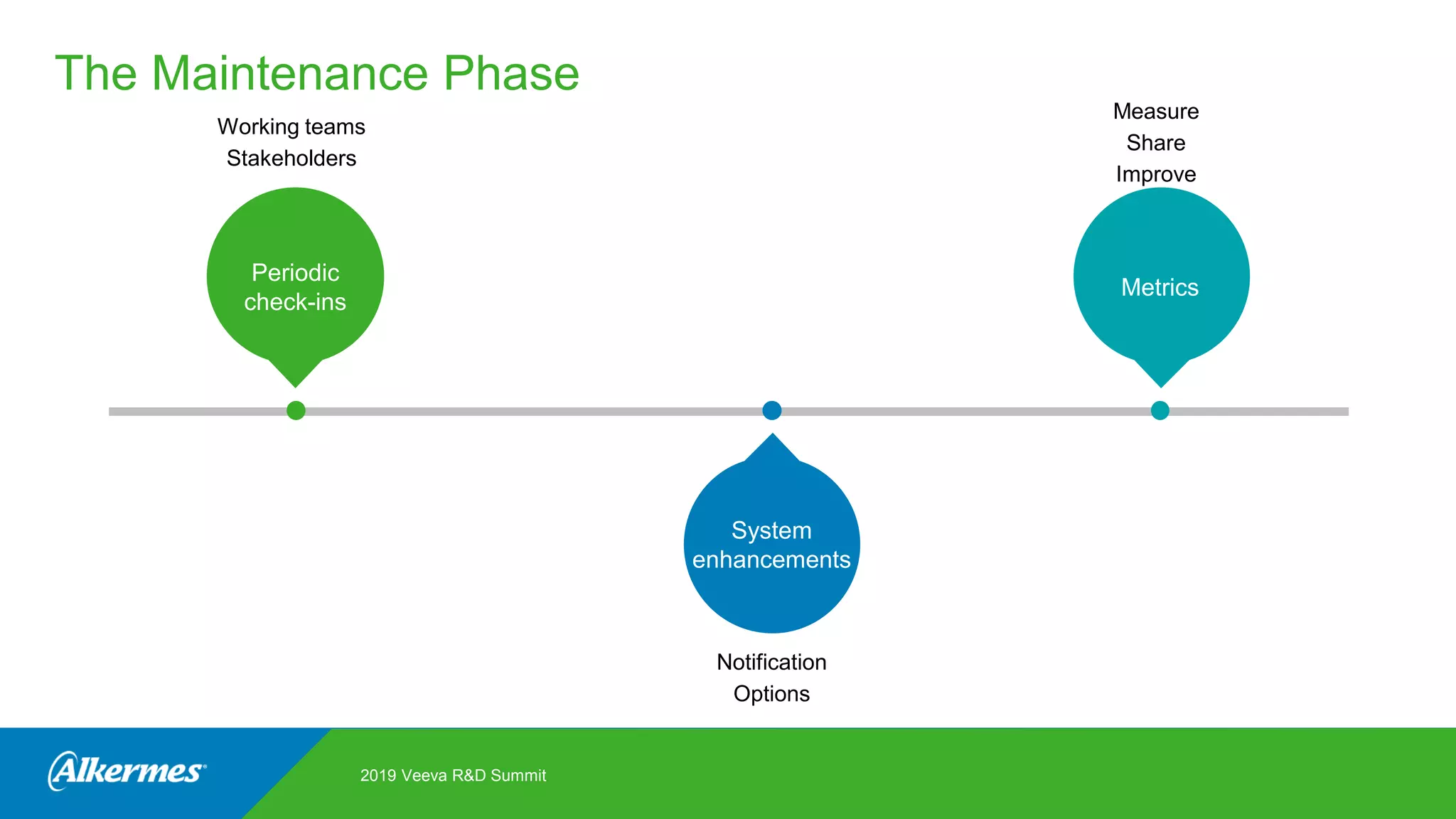 The Maintenance Phase

Working teams
Stakeholders

Periodic check-ins

Measure
Share
Improve

Metrics

System enhancements

Notification
Options

Alkermes

2019 Veeva R&D Summit